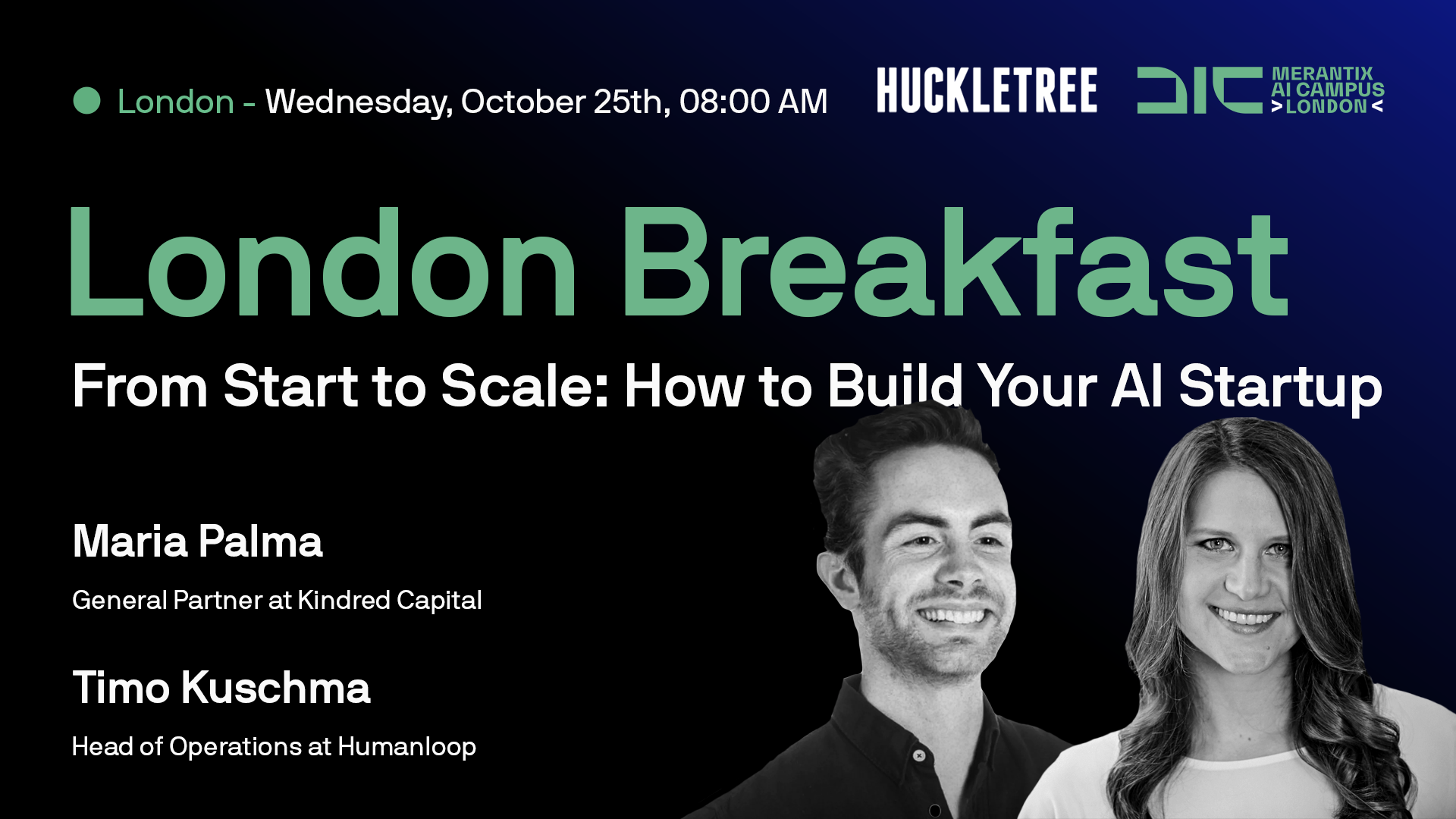 London - Wednesday, October 25th, 08:00 AM

HUCKLETREE

MERANTIX AI CAMPUS >LONDON<

London Breakfast

From Start to Scale: How to Build Your AI Startup

Maria Palma

General Partner at Kindred Capital

Timo Kuschma

Head of Operations at Humanloop